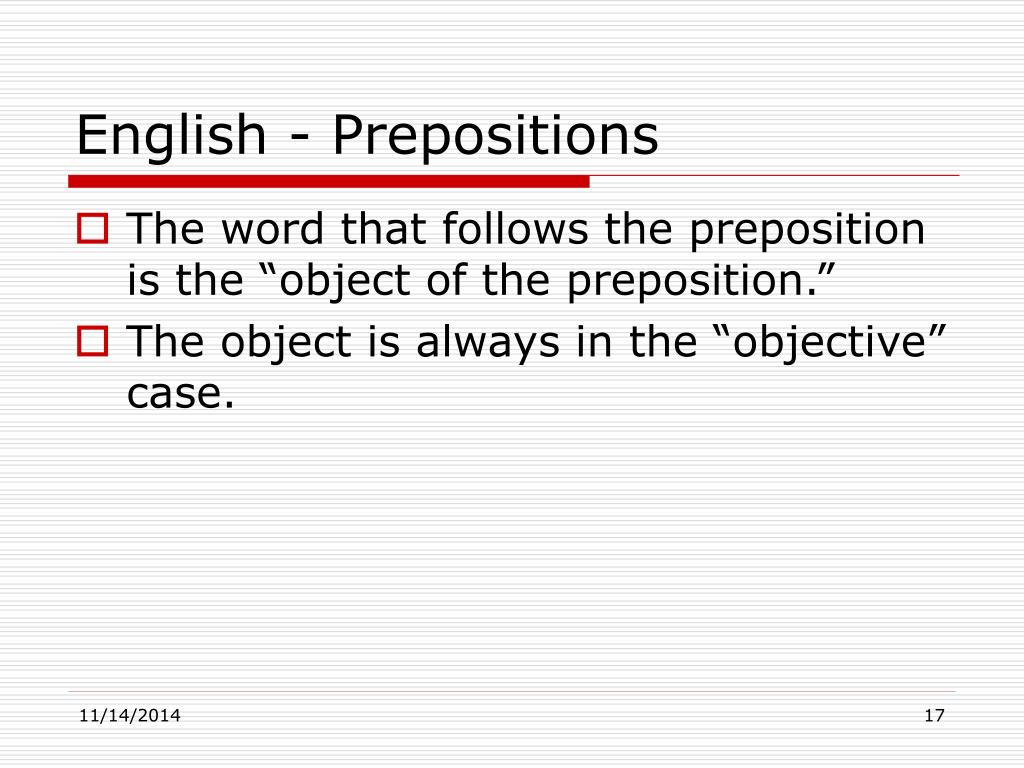 English - Prepositions

The word that follows the preposition is the “object of the preposition.”

The object is always in the “objective” case.

11/14/2014

17